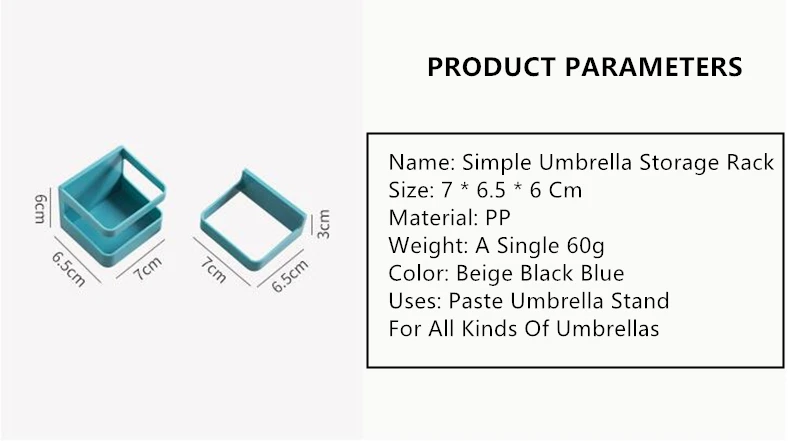 6cm
6.5cm
7cm
7cm
6.5cm
3cm

PRODUCT PARAMETERS

Name: Simple Umbrella Storage Rack
Size: 7 * 6.5 * 6 Cm
Material: PP
Weight: A Single 60g
Color: Beige Black Blue
Uses: Paste Umbrella Stand
For All Kinds Of Umbrellas